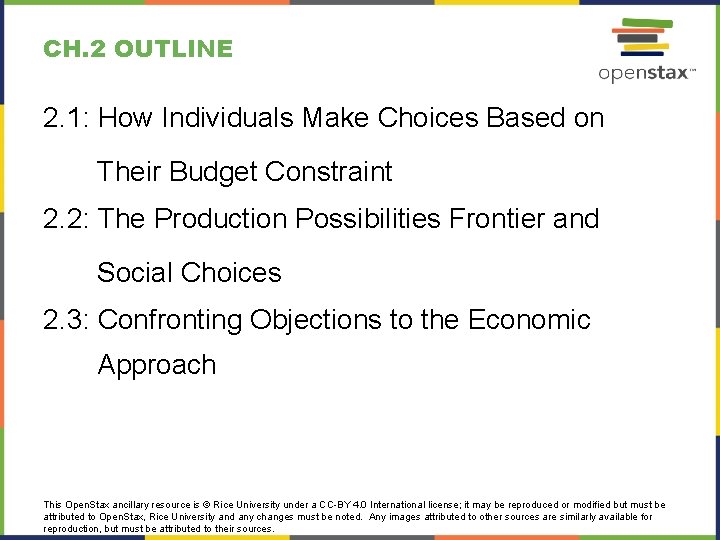 CH.2 OUTLINE

openstax™

2.1: How Individuals Make Choices Based on Their Budget Constraint

2.2: The Production Possibilities Frontier and Social Choices

2.3: Confronting Objections to the Economic Approach

This OpenStax ancillary resource is © Rice University under a CC-BY 4.0 International license; it may be reproduced or modified but must be attributed to OpenStax, Rice University and any changes must be noted. Any images attributed to other sources are similarly available for reproduction, but must be attributed to their sources.